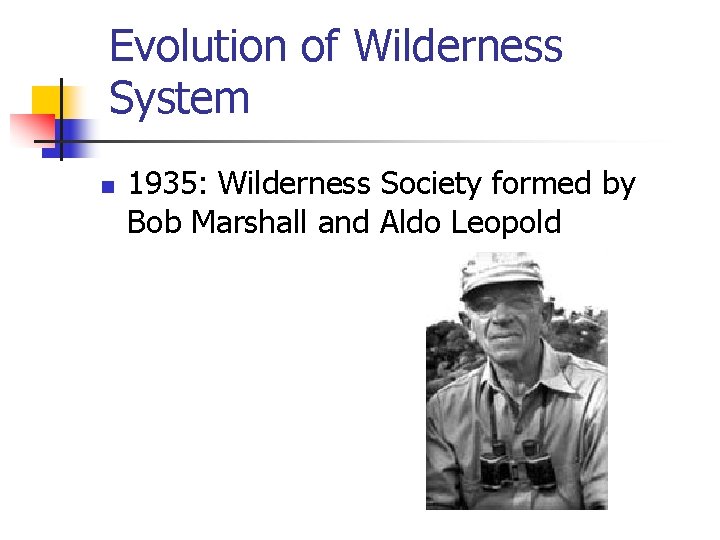 Evolution of Wilderness System

1935: Wilderness Society formed by Bob Marshall and Aldo Leopold